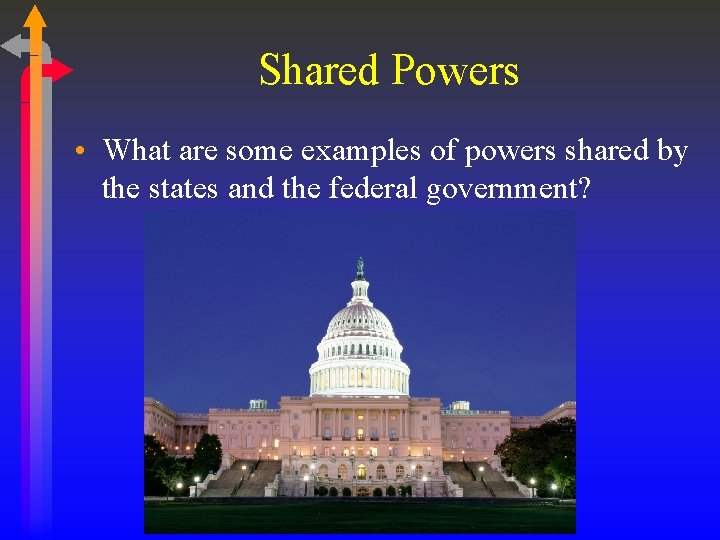 Shared Powers

• What are some examples of powers shared by the states and the federal government?